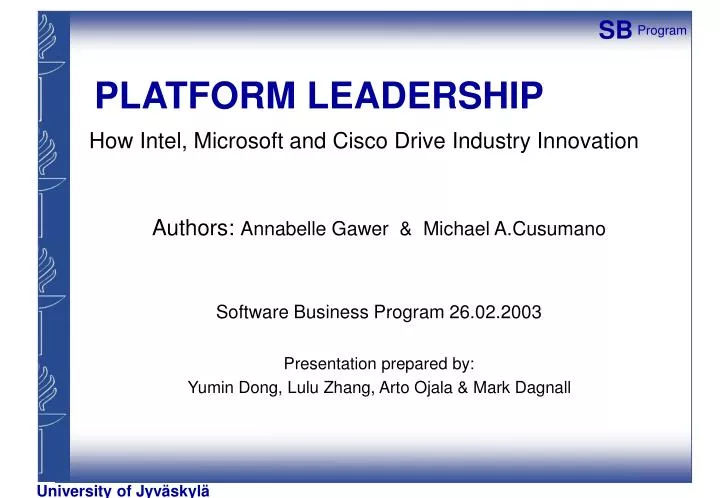 SB Program

PLATFORM LEADERSHIP

How Intel, Microsoft and Cisco Drive Industry Innovation

Authors: Annabelle Gawer & Michael A.Cusumano

Software Business Program 26.02.2003

Presentation prepared by:
Yumin Dong, Lulu Zhang, Arto Ojala & Mark Dagnall

University of Jyväskylä